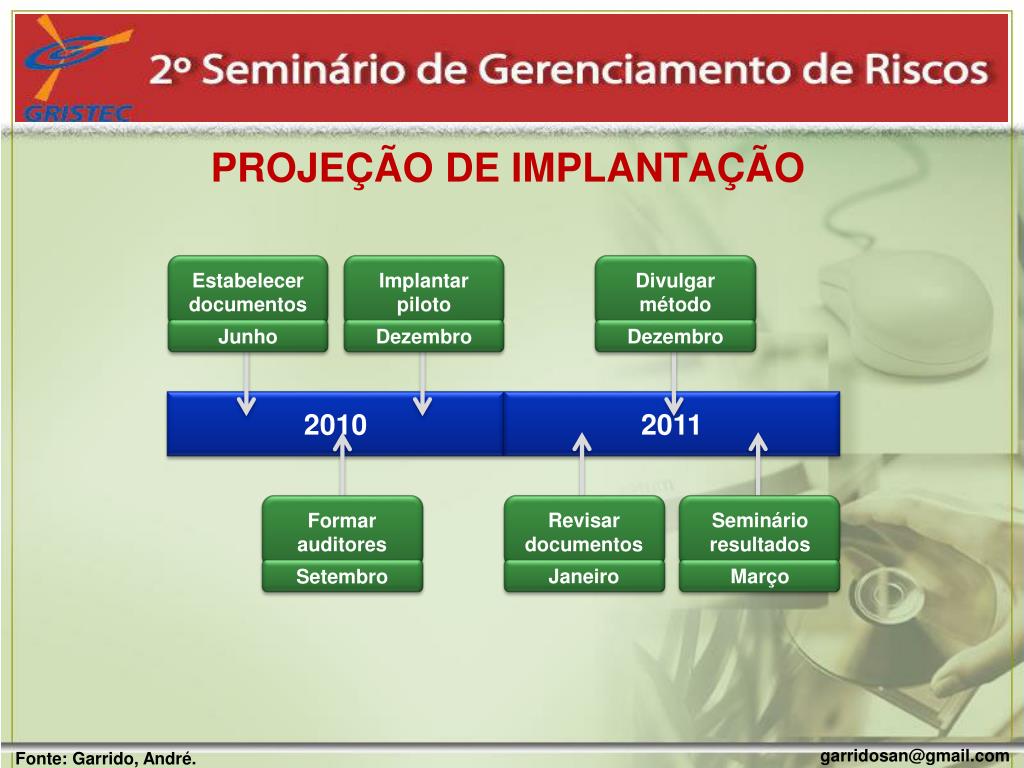 GRISTEC

2º Seminário de Gerenciamento de Riscos

PROJEÇÃO DE IMPLANTAÇÃO

Estabelecer documentos
Junho

Implantar piloto
Dezembro

Divulgar método
Dezembro

2010

2011

Formar auditores
Setembro

Revisar documentos
Janeiro

Seminário resultados
Março

Fonte: Garrido, André.

garridosan@gmail.com